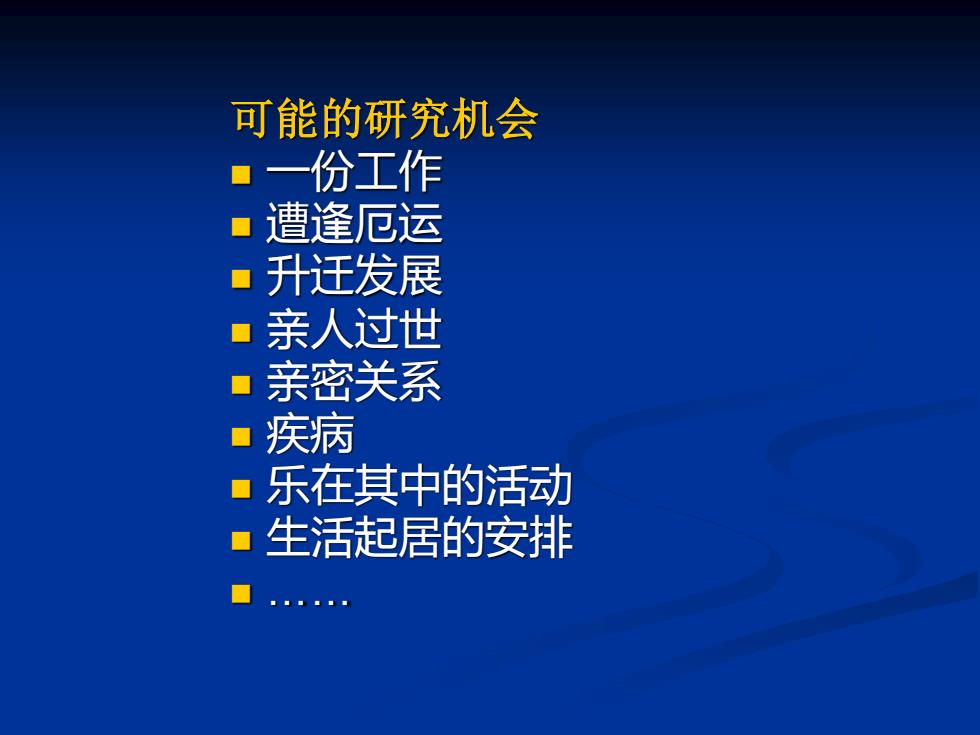 可能的研究机会

- 一份工作
- 遭逢厄运
- 升迁发展
- 亲人过世
- 亲密关系
- 疾病
- 乐在其中的活动
- 生活起居的安排
- ……